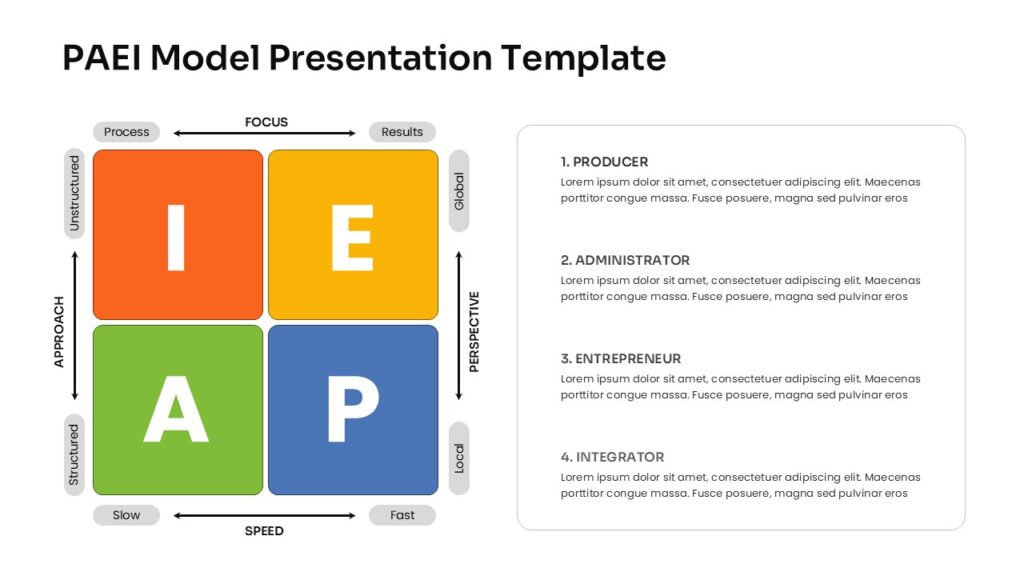 PAEI Model Presentation Template

Process FOCUS Results

Unstructured

APPROACH

Structured

I

E

A

P

Global

PERSPECTIVE

Local

Slow SPEED Fast

1. PRODUCER
Lorem ipsum dolor sit amet, consectetuer adipiscing elit. Maecenas porttitor congue massa. Fusce posuere, magna sed pulvinar eros

2. ADMINISTRATOR
Lorem ipsum dolor sit amet, consectetuer adipiscing elit. Maecenas porttitor congue massa. Fusce posuere, magna sed pulvinar eros

3. ENTREPRENEUR
Lorem ipsum dolor sit amet, consectetuer adipiscing elit. Maecenas porttitor congue massa. Fusce posuere, magna sed pulvinar eros

4. INTEGRATOR
Lorem ipsum dolor sit amet, consectetuer adipiscing elit. Maecenas porttitor congue massa. Fusce posuere, magna sed pulvinar eros